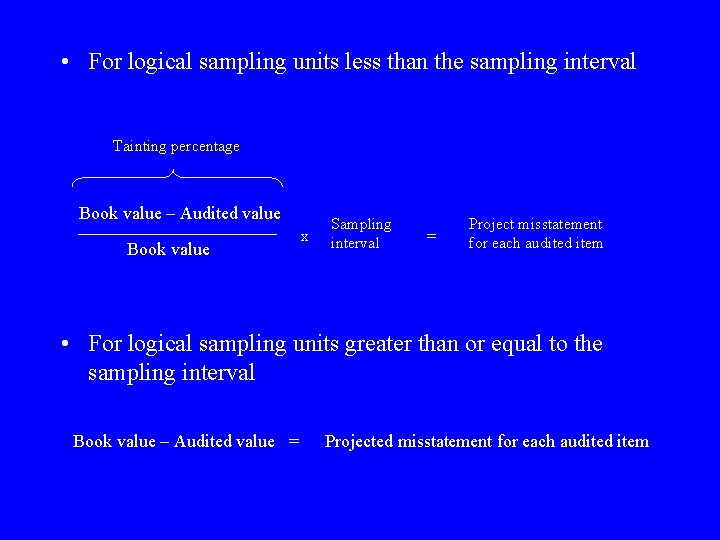 • For logical sampling units less than the sampling interval

Tainting percentage

$\frac{\text{Book value – Audited value}}{\text{Book value}}$ x Sampling interval = Project misstatement for each audited item

• For logical sampling units greater than or equal to the sampling interval

Book value – Audited value = Projected misstatement for each audited item